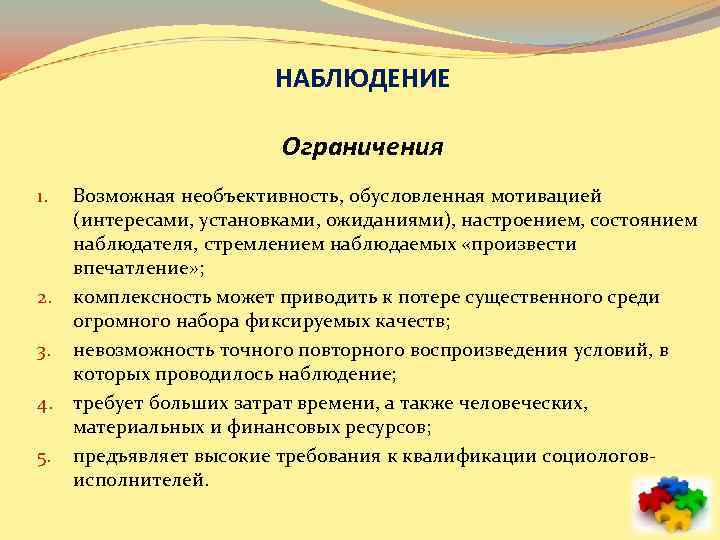 НАБЛЮДЕНИЕ

Ограничения

1. Возможная необъективность, обусловленная мотивацией (интересами, установками, ожиданиями), настроением, состоянием наблюдателя, стремлением наблюдаемых «произвести впечатление»;
2. комплексность может приводить к потере существенного среди огромного набора фиксируемых качеств;
3. невозможность точного повторного воспроизведения условий, в которых проводилось наблюдение;
4. требует больших затрат времени, а также человеческих, материальных и финансовых ресурсов;
5. предъявляет высокие требования к квалификации социологов-исполнителей.